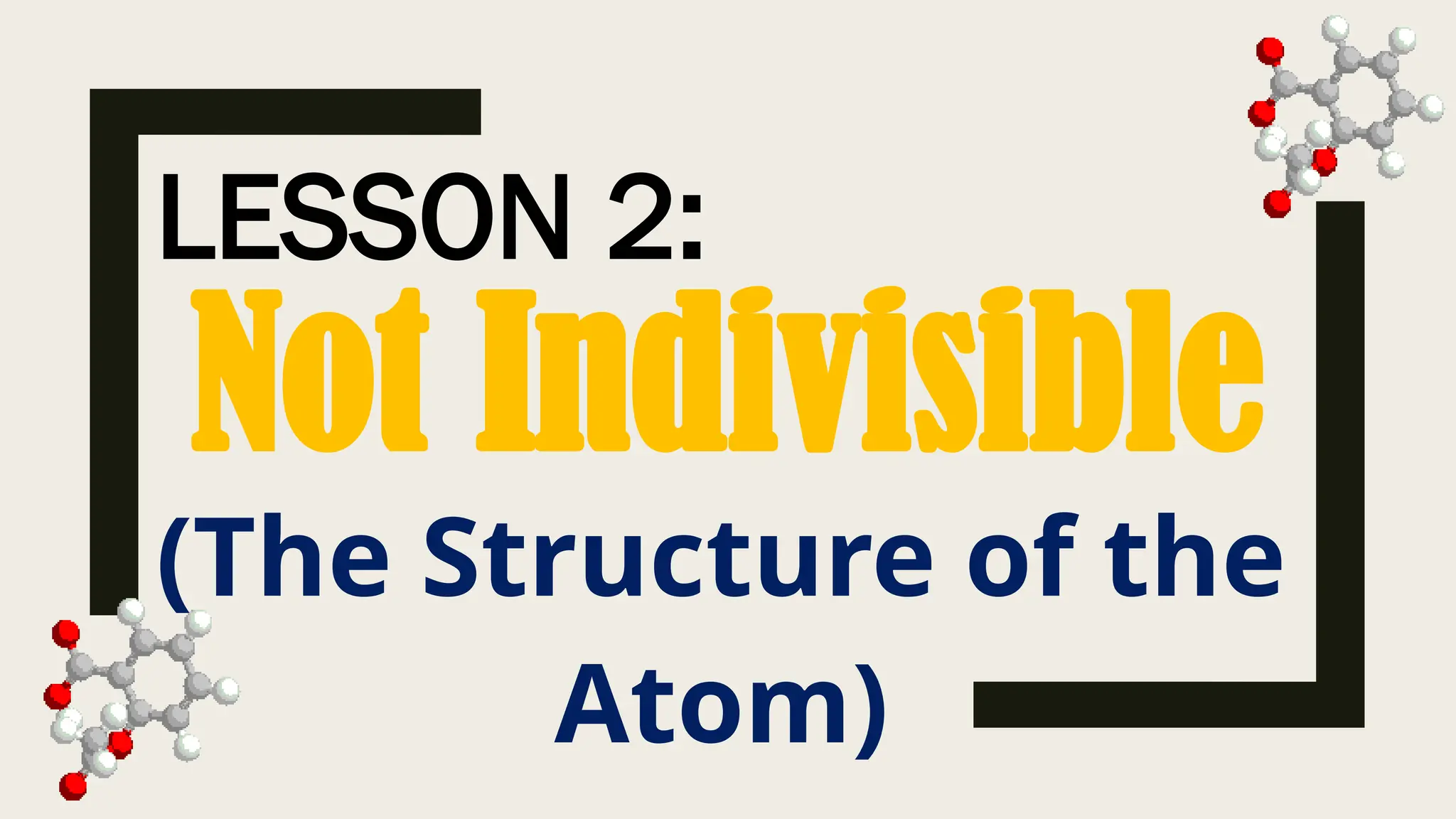 LESSON 2:
Not Indivisible
(The Structure of the Atom)